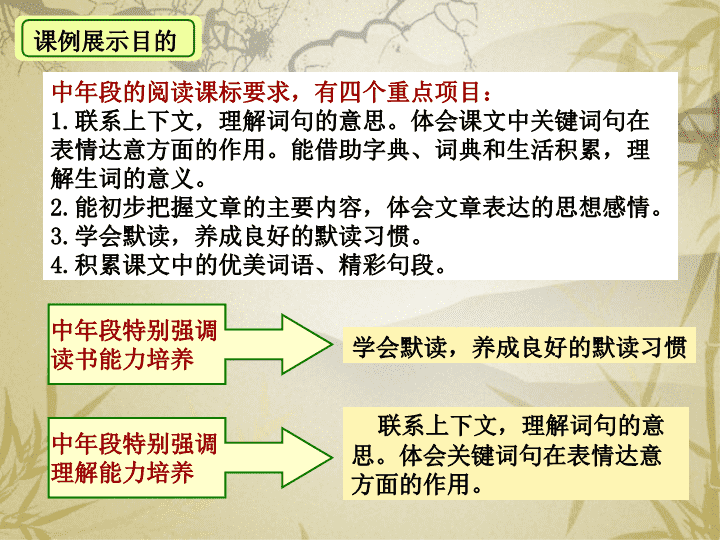 课例展示目的

中年段的阅读课标要求，有四个重点项目：
1.联系上下文，理解词句的意思。体会课文中关键词句在表情达意方面的作用。能借助字典、词典和生活积累，理解生词的意义。
2.能初步把握文章的主要内容，体会文章表达的思想感情。
3.学会默读，养成良好的默读习惯。
4.积累课文中的优美词语、精彩句段。

中年段特别强调读书能力培养

学会默读，养成良好的默读习惯

中年段特别强调理解能力培养

联系上下文，理解词句的意思。体会关键词句在表情达意方面的作用。